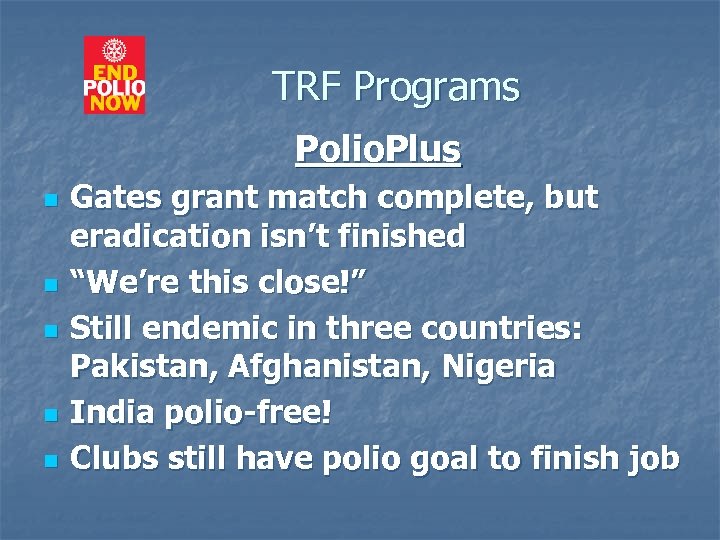 END POLIO NOW

TRF Programs

PolioPlus

- Gates grant match complete, but eradication isn't finished
- "We're this close!"
- Still endemic in three countries: Pakistan, Afghanistan, Nigeria
- India polio-free!
- Clubs still have polio goal to finish job